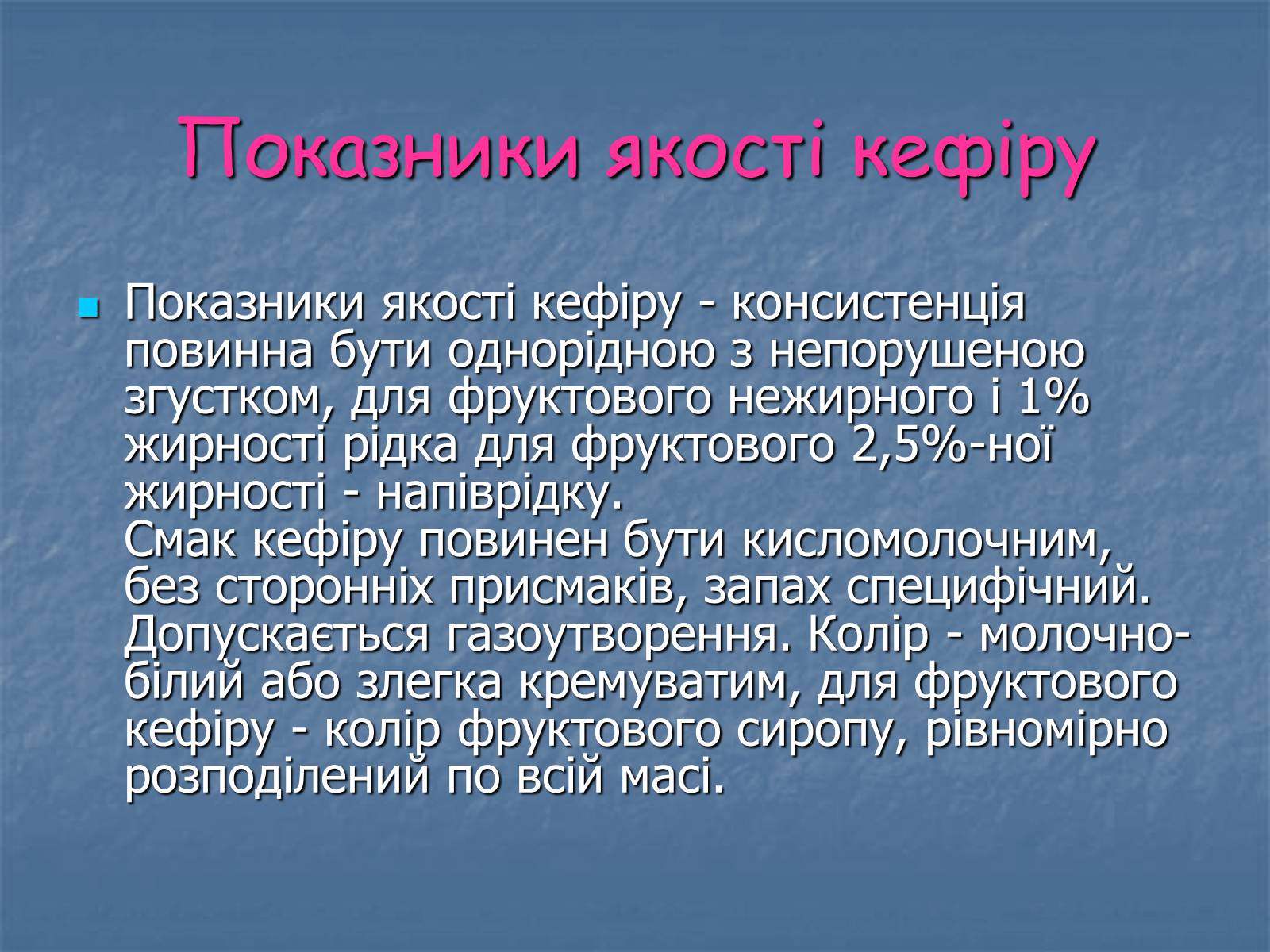 Показники якості кефіру

Показники якості кефіру - консистенція повинна бути однорідною з непорушеною згустком, для фруктового нежирного і 1% жирності рідка для фруктового 2,5%-ної жирності - напіврідку.
Смак кефіру повинен бути кисломолочним, без сторонніх присмаків, запах специфічний. Допускається газоутворення. Колір - молочно-білий або злегка кремуватим, для фруктового кефіру - колір фруктового сиропу, рівномірно розподілений по всій масі.